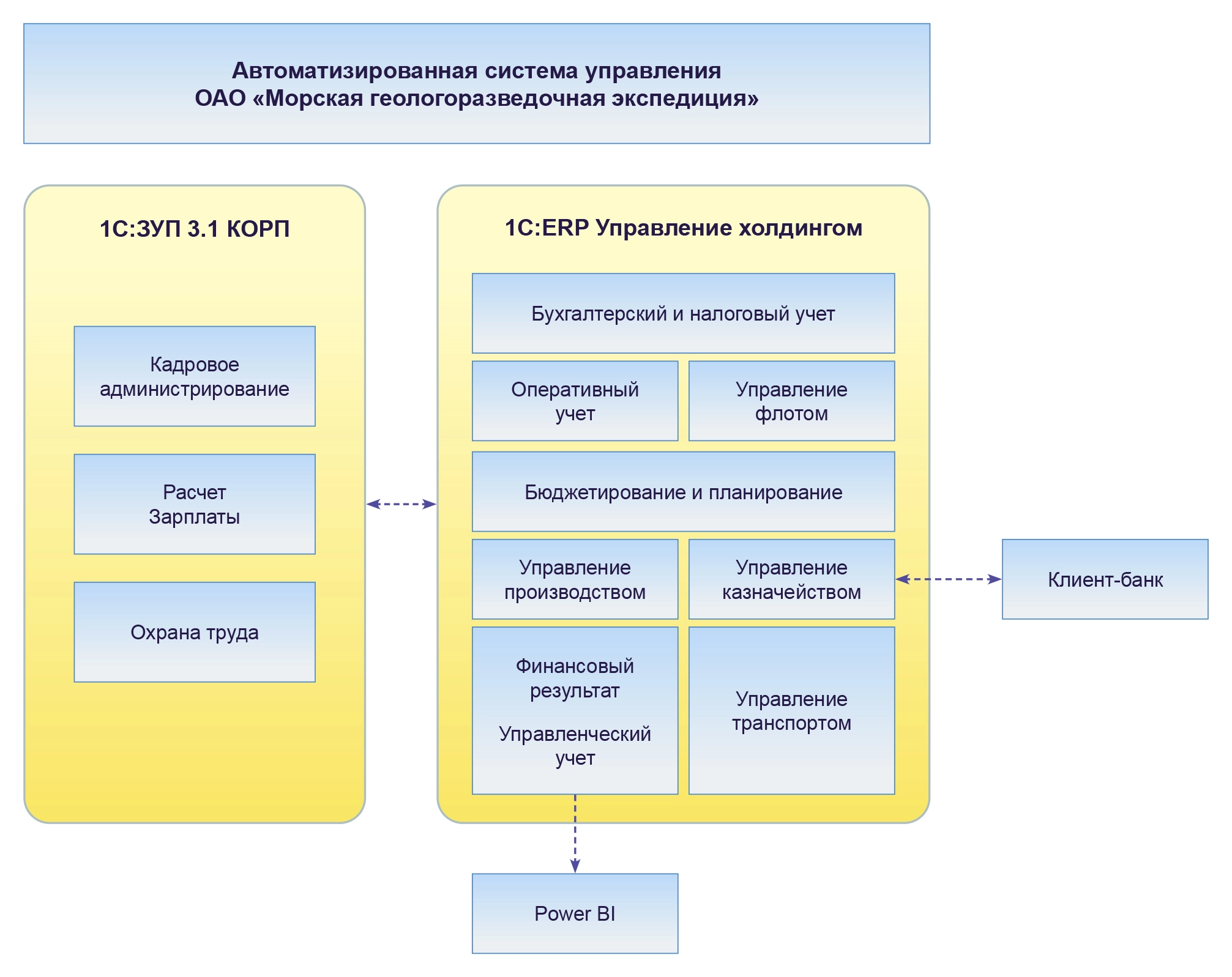 Автоматизированная система управления
ОАО «Морская геологоразведочная экспедиция»

1С:ЗУП 3.1 КОРП

Кадровое администрирование

Расчет Зарплаты

Охрана труда

1С:ERP Управление холдингом

Бухгалтерский и налоговый учет

Оперативный учет

Управление флотом

Бюджетирование и планирование

Управление производством

Управление казначейством

Финансовый результат

Управленческий учет

Управление транспортом

Клиент-банк

Power BI